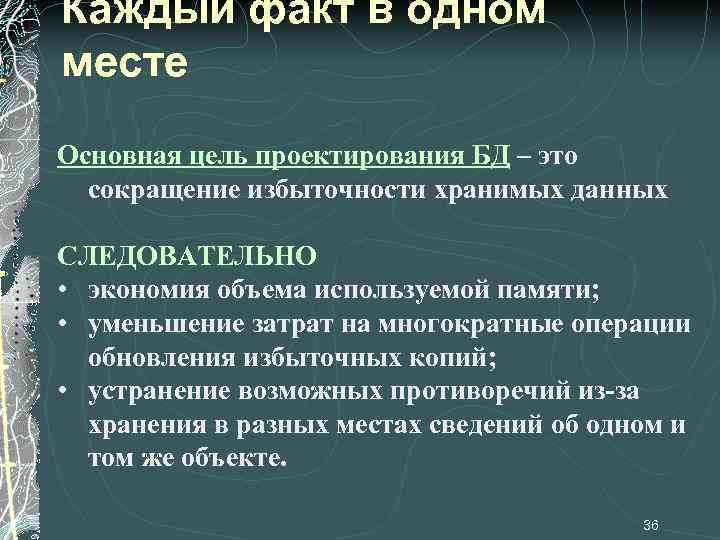 Каждый факт в одном месте

Основная цель проектирования БД – это сокращение избыточности хранимых данных

СЛЕДОВАТЕЛЬНО
• экономия объема используемой памяти;
• уменьшение затрат на многократные операции обновления избыточных копий;
• устранение возможных противоречий из-за хранения в разных местах сведений об одном и том же объекте.

36